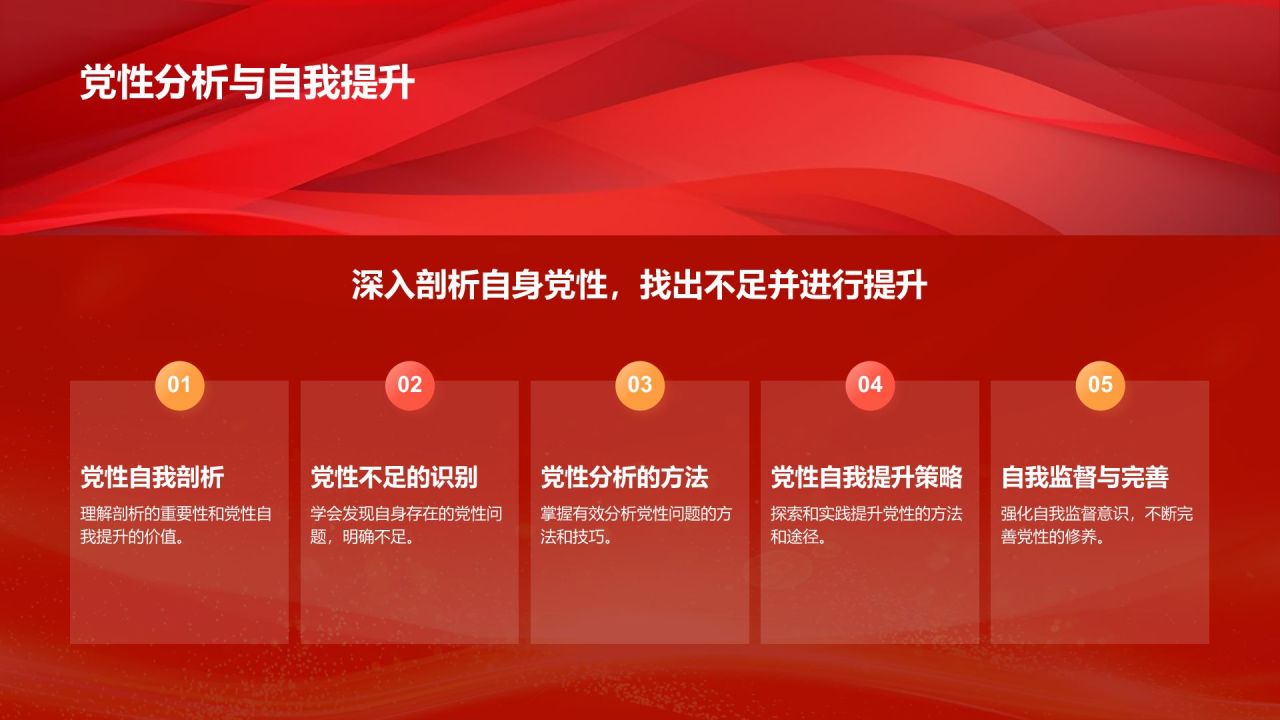 党性分析与自我提升

深入剖析自身党性，找出不足并进行提升

01

党性自我剖析

理解剖析的重要性和党性自我提升的价值。

02

党性不足的识别

学会发现自身存在的党性问题，明确不足。

03

党性分析的方法

掌握有效分析党性问题的方法和技巧。

04

党性自我提升策略

探索和实践提升党性的方法和途径。

05

自我监督与完善

强化自我监督意识，不断完善党性的修养。